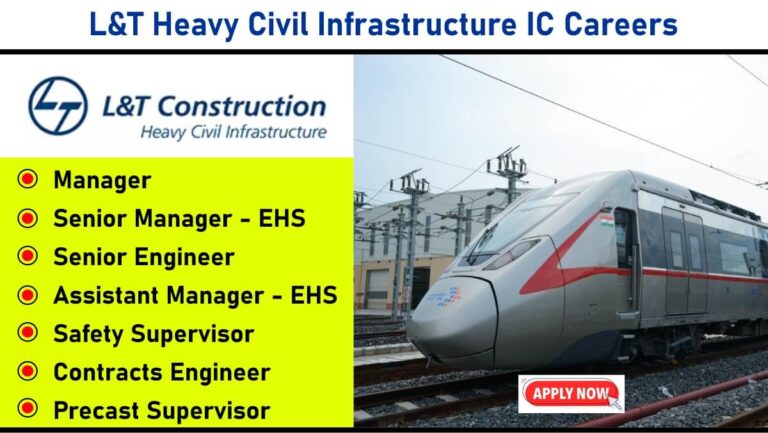 L&T Heavy Civil Infrastructure IC Careers

L&T Construction
Heavy Civil Infrastructure

Manager
Senior Manager - EHS
Senior Engineer
Assistant Manager - EHS
Safety Supervisor
Contracts Engineer
Precast Supervisor

APPLY NOW